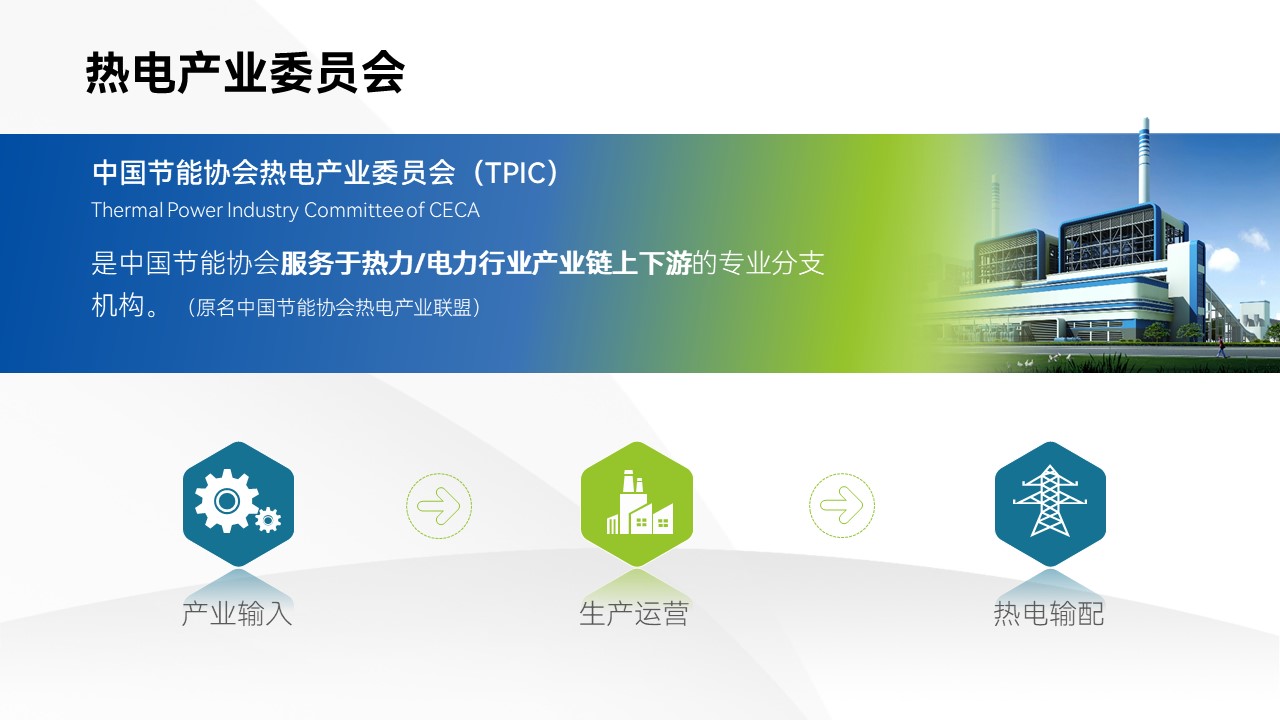 热电产业委员会

中国节能协会热电产业委员会（TPIC）
Thermal Power Industry Committee of CECA

是中国节能协会服务于热力/电力行业产业链上下游的专业分支机构。（原名中国节能协会热电产业联盟）

产业输入

生产运营

热电输配